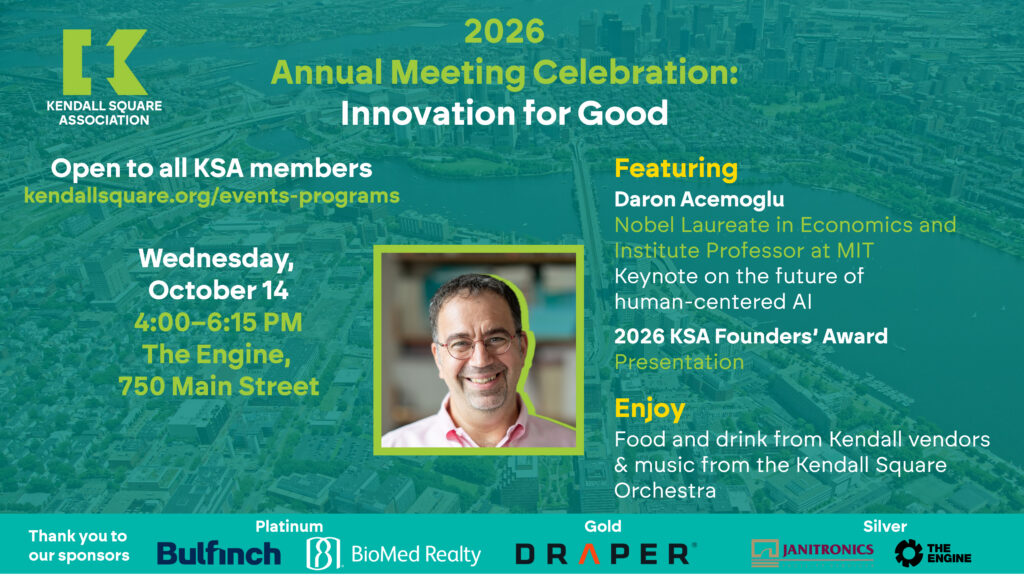 KENDALL SQUARE ASSOCIATION

2026
Annual Meeting Celebration:
Innovation for Good

Open to all KSA members
kendallsquare.org/events-programs

Wednesday, October 14
4:00–6:15 PM
The Engine,
750 Main Street

Featuring
Daron Acemoglu
Nobel Laureate in Economics and Institute Professor at MIT
Keynote on the future of human-centered AI

2026 KSA Founders' Award
Presentation

Enjoy
Food and drink from Kendall vendors & music from the Kendall Square Orchestra

Thank you to our sponsors
Platinum
Bulfinch
BioMed Realty
Gold
DRAPER
Silver
JANITRONICS
THE ENGINE